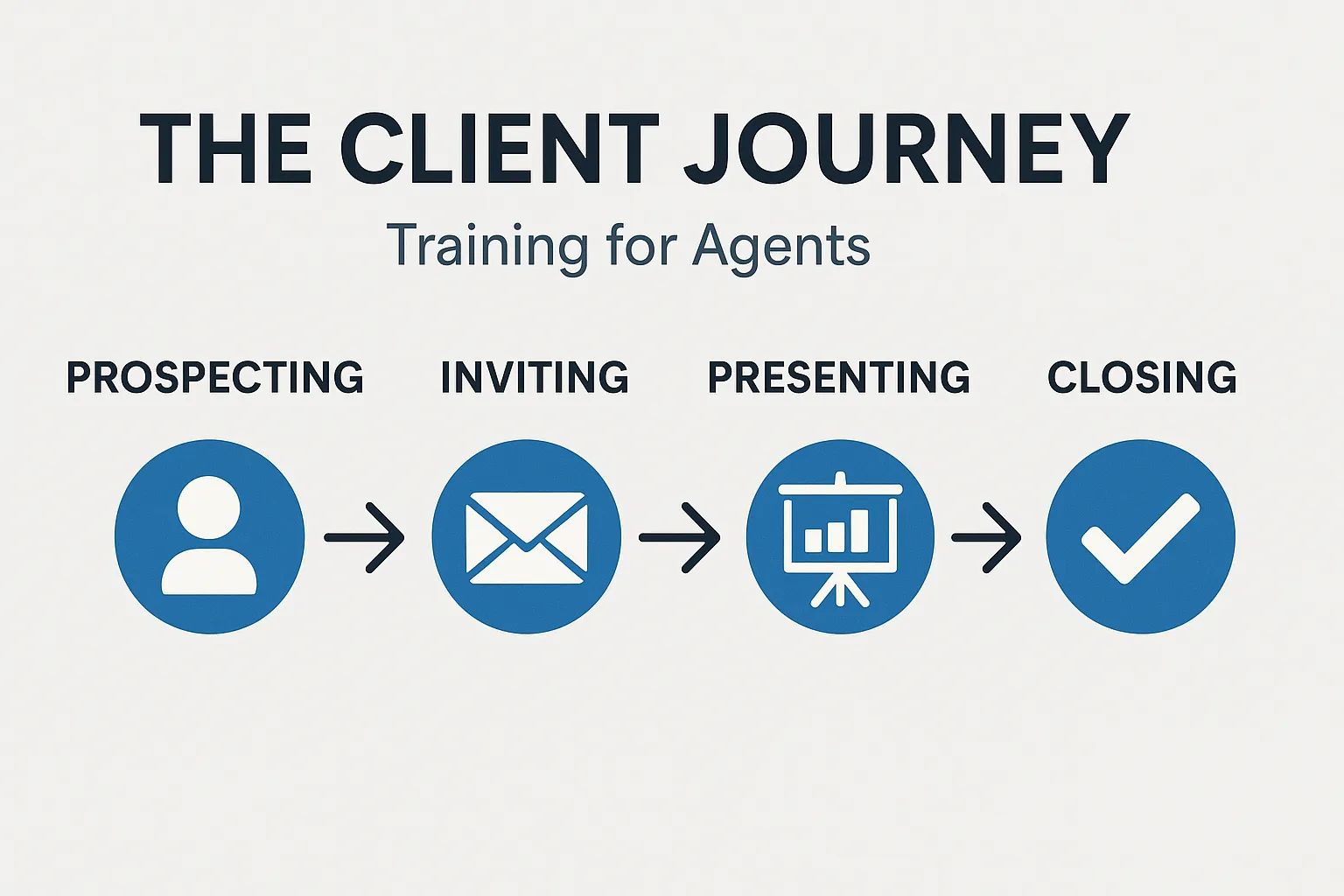 THE CLIENT JOURNEY

Training for Agents

PROSPECTING

INVITING

PRESENTING

CLOSING